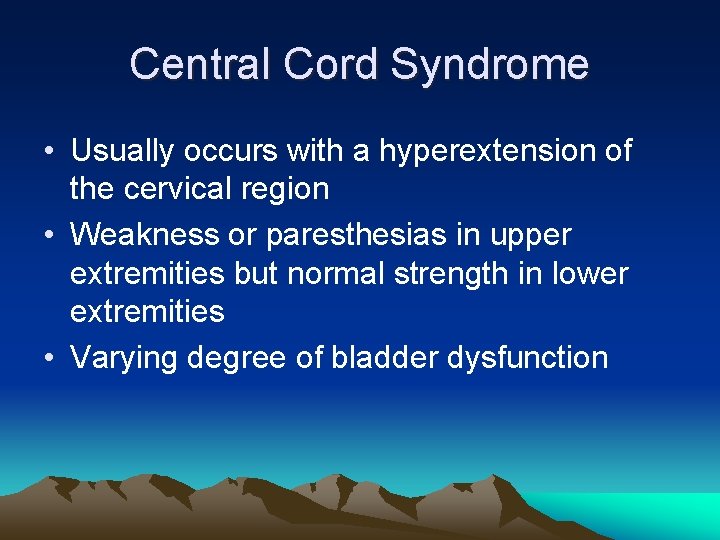 Central Cord Syndrome

• Usually occurs with a hyperextension of the cervical region
• Weakness or paresthesias in upper extremities but normal strength in lower extremities
• Varying degree of bladder dysfunction